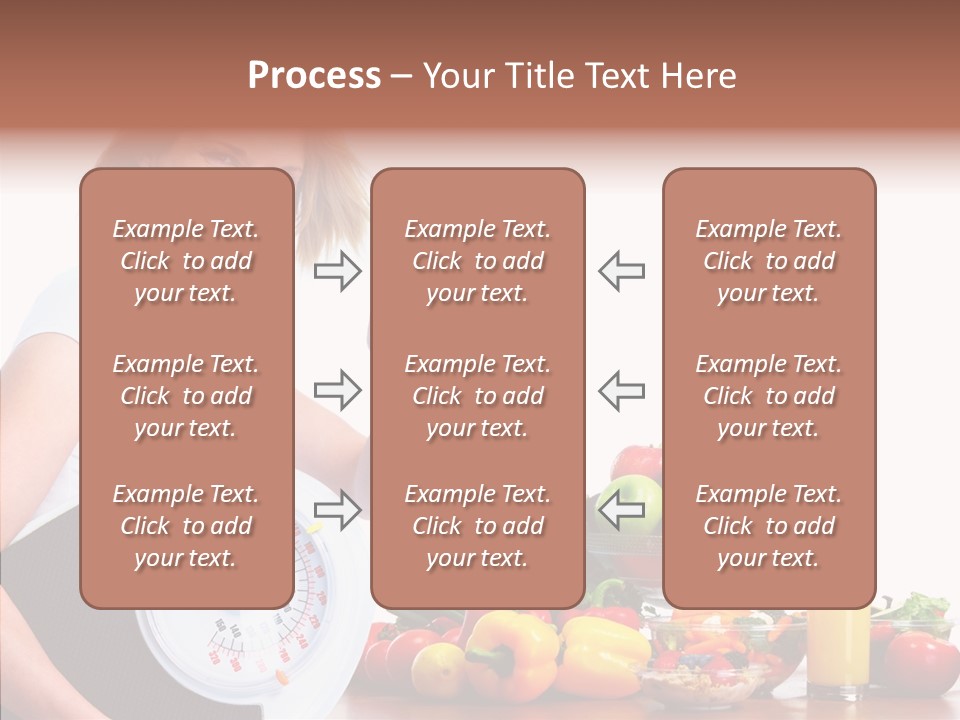 Process – Your Title Text Here

Example Text. Click to add your text.

Example Text. Click to add your text.

Example Text. Click to add your text.

Example Text. Click to add your text.

Example Text. Click to add your text.

Example Text. Click to add your text.

Example Text. Click to add your text.

Example Text. Click to add your text.

Example Text. Click to add your text.